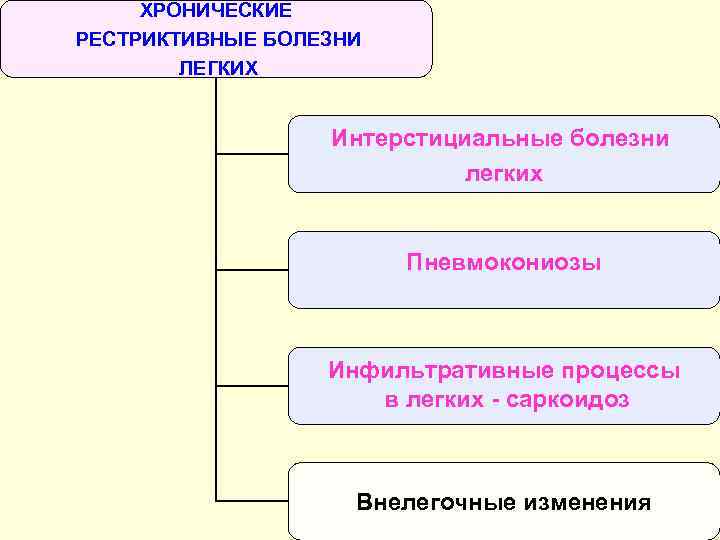 ХРОНИЧЕСКИЕ РЕСТРИКТИВНЫЕ БОЛЕЗНИ ЛЕГКИХ

Интерстициальные болезни легких

Пневмокониозы

Инфильтративные процессы в легких - саркоидоз

Внелегочные изменения